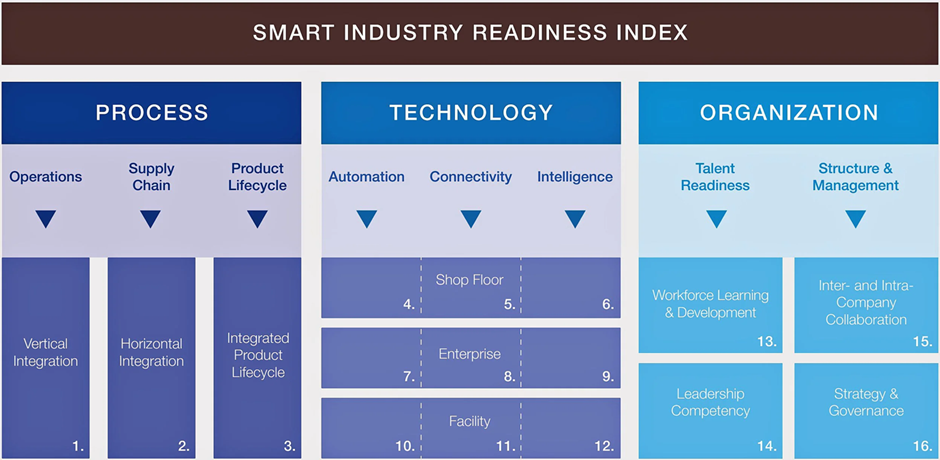 SMART INDUSTRY READINESS INDEX

PROCESS

Operations

Supply Chain

Product Lifecycle

Vertical Integration

1.

Horizontal Integration

2.

Integrated Product Lifecycle

3.

TECHNOLOGY

Automation

Connectivity

Intelligence

Shop Floor

4.

5.

6.

Enterprise

7.

8.

9.

Facility

10.

11.

12.

ORGANIZATION

Talent Readiness

Structure & Management

Workforce Learning & Development

13.

Inter- and Intra-Company Collaboration

15.

Leadership Competency

14.

Strategy & Governance

16.